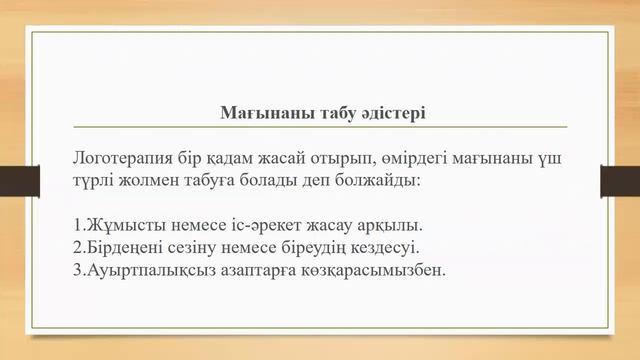 Мағынаны табу әдістері

Логотерапия бір қадам жасай отырып, өмірдегі мағынаны үш түрлі жолмен табуға болады деп болжайды:

1.Жұмысты немесе іс-әрекет жасау арқылы.
2.Бірдеңені сезіну немесе біреудің кездесуі.
3.Ауыртпалықсыз азаптарға көзқарасымызбен.